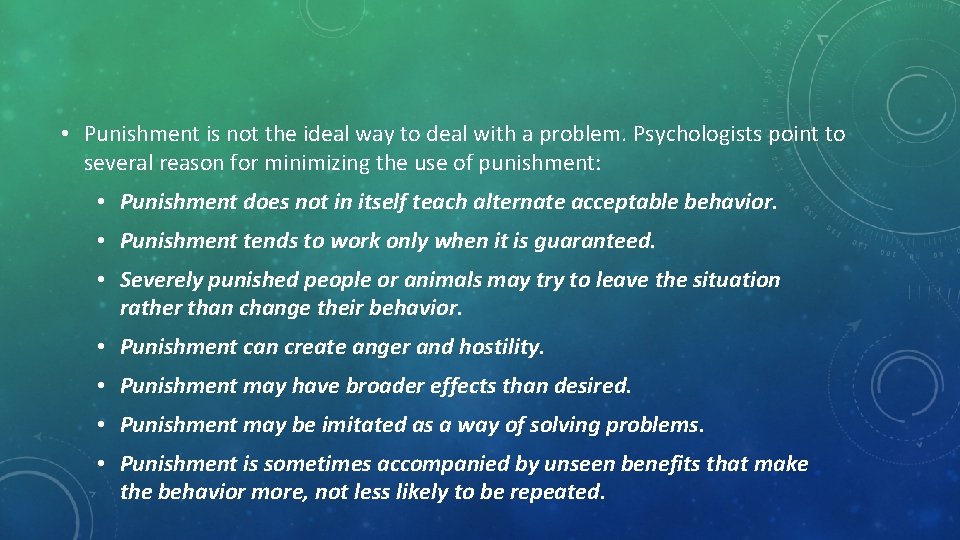 • Punishment is not the ideal way to deal with a problem. Psychologists point to several reason for minimizing the use of punishment:

• Punishment does not in itself teach alternate acceptable behavior.

• Punishment tends to work only when it is guaranteed.

• Severely punished people or animals may try to leave the situation rather than change their behavior.

• Punishment can create anger and hostility.

• Punishment may have broader effects than desired.

• Punishment may be imitated as a way of solving problems.

• Punishment is sometimes accompanied by unseen benefits that make the behavior more, not less likely to be repeated.